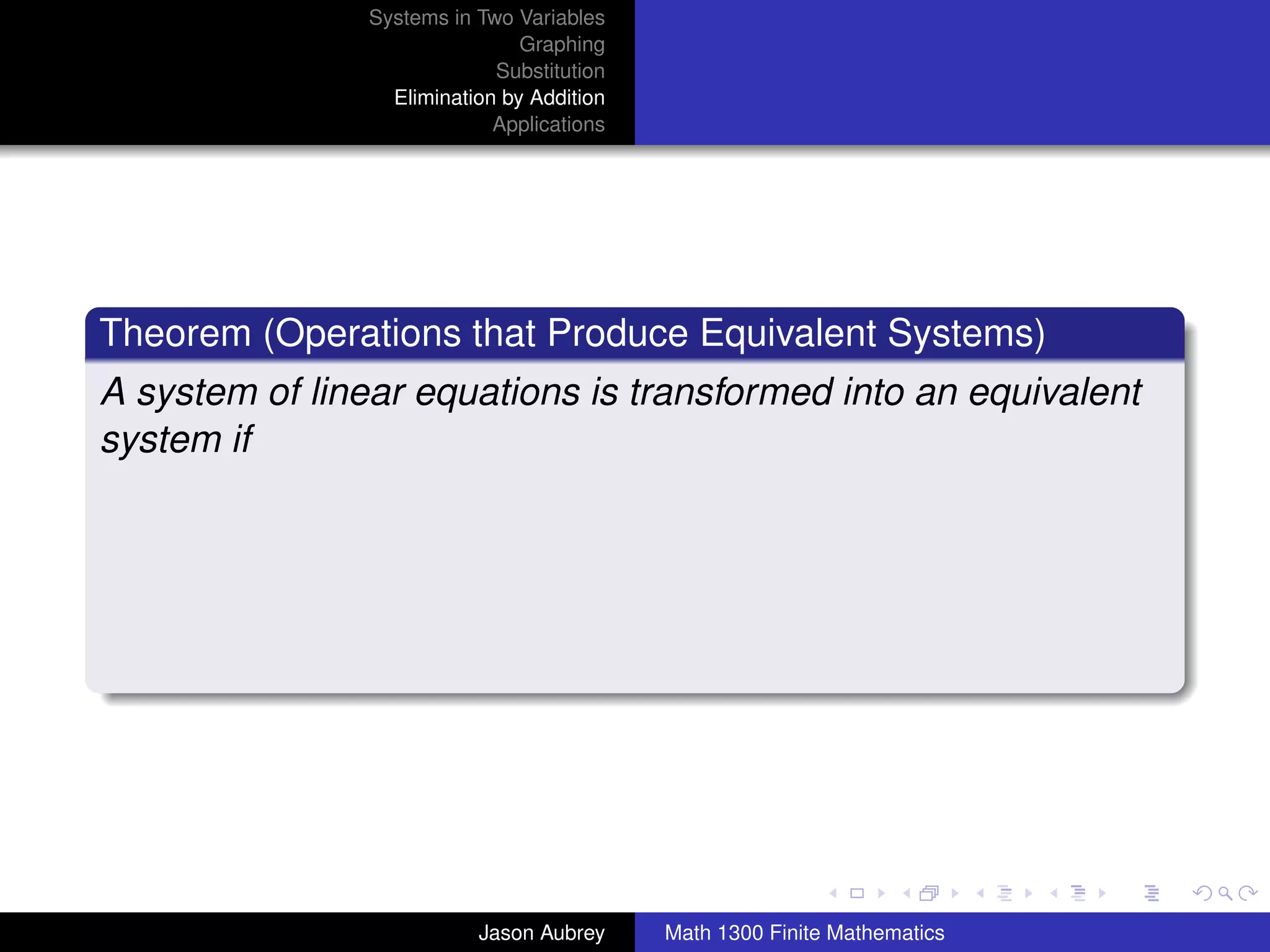 Systems in Two Variables
Graphing
Substitution
Elimination by Addition
Applications

Theorem (Operations that Produce Equivalent Systems)

A system of linear equations is transformed into an equivalent system if

Jason Aubrey
Math 1300 Finite Mathematics